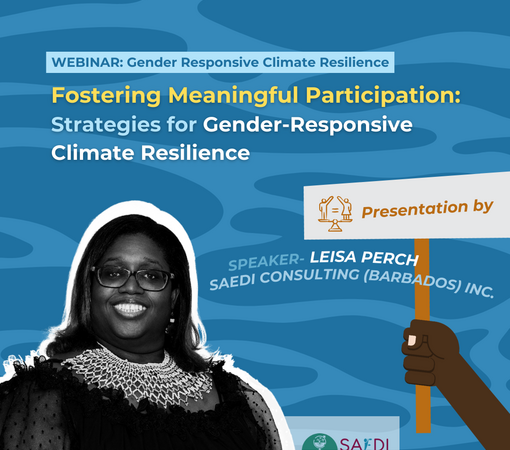 WEBINAR: Gender Responsive Climate Resilience

Fostering Meaningful Participation: Strategies for Gender-Responsive Climate Resilience

Presentation by

SPEAKER- LEISA PERCH
SAEDI CONSULTING (BARBADOS) INC.

SAEDI